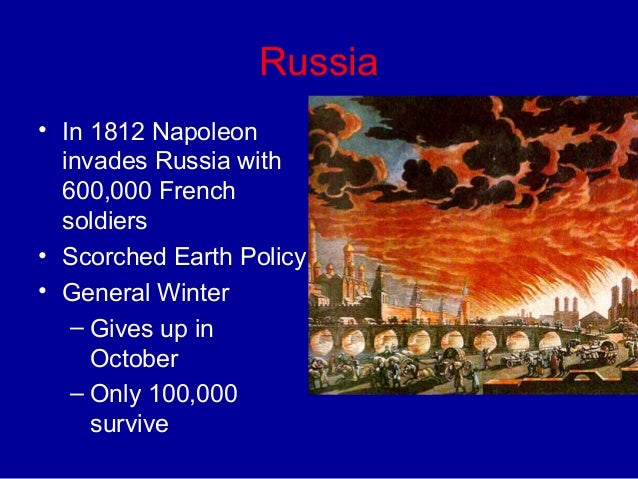 Russia

• In 1812 Napoleon invades Russia with 600,000 French soldiers
• Scorched Earth Policy
• General Winter
– Gives up in October
– Only 100,000 survive